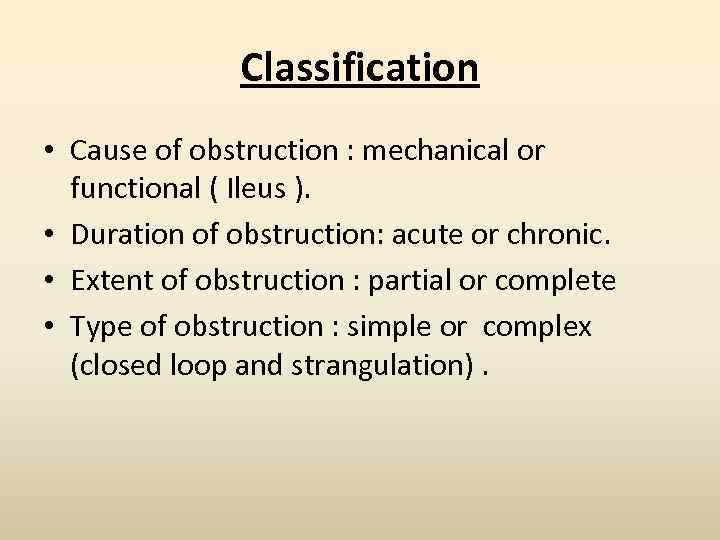 Classification

• Cause of obstruction : mechanical or functional ( Ileus ).
• Duration of obstruction: acute or chronic.
• Extent of obstruction : partial or complete
• Type of obstruction : simple or complex (closed loop and strangulation) .